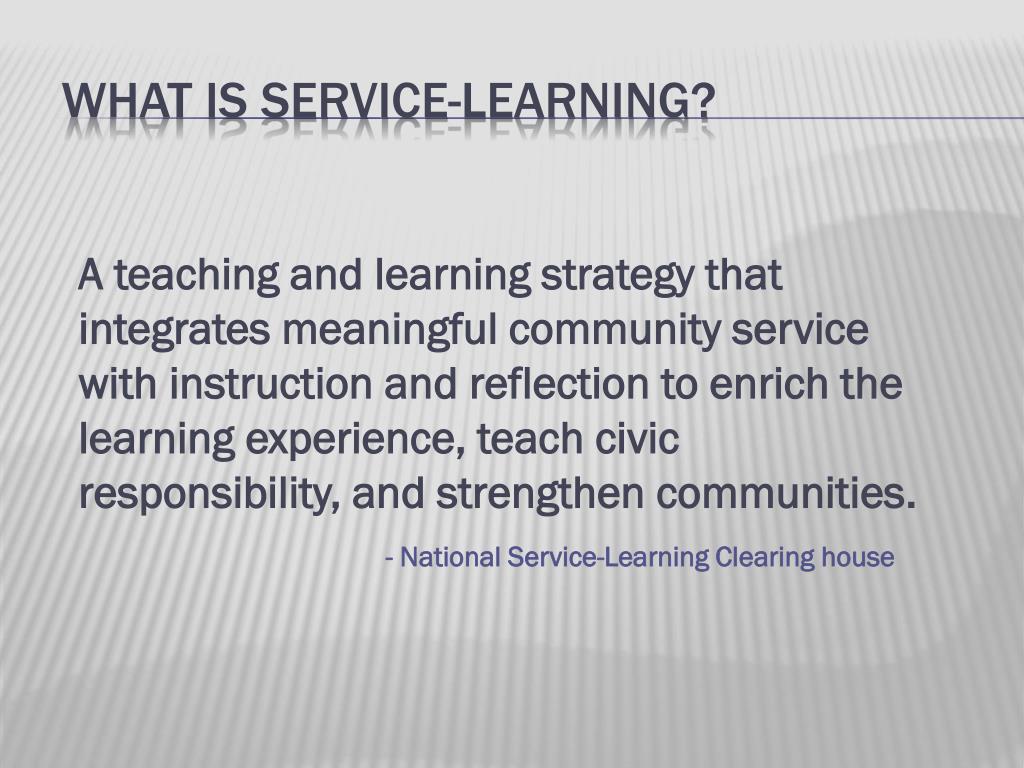 WHAT IS SERVICE-LEARNING?

A teaching and learning strategy that integrates meaningful community service with instruction and reflection to enrich the learning experience, teach civic responsibility, and strengthen communities.

- National Service-Learning Clearing house